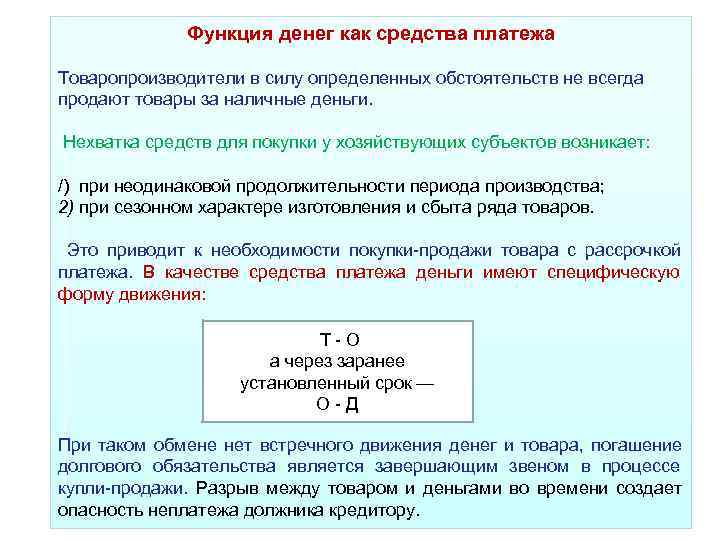 Функция денег как средства платежа

Товаропроизводители в силу определенных обстоятельств не всегда продают товары за наличные деньги.

Нехватка средств для покупки у хозяйствующих субъектов возникает:

/) при неодинаковой продолжительности периода производства;
2) при сезонном характере изготовления и сбыта ряда товаров.

Это приводит к необходимости покупки-продажи товара с рассрочкой платежа. В качестве средства платежа деньги имеют специфическую форму движения:

Т - О
а через заранее установленный срок —
О - Д

При таком обмене нет встречного движения денег и товара, погашение долгового обязательства является завершающим звеном в процессе купли-продажи. Разрыв между товаром и деньгами во времени создает опасность неплатежа должника кредитору.